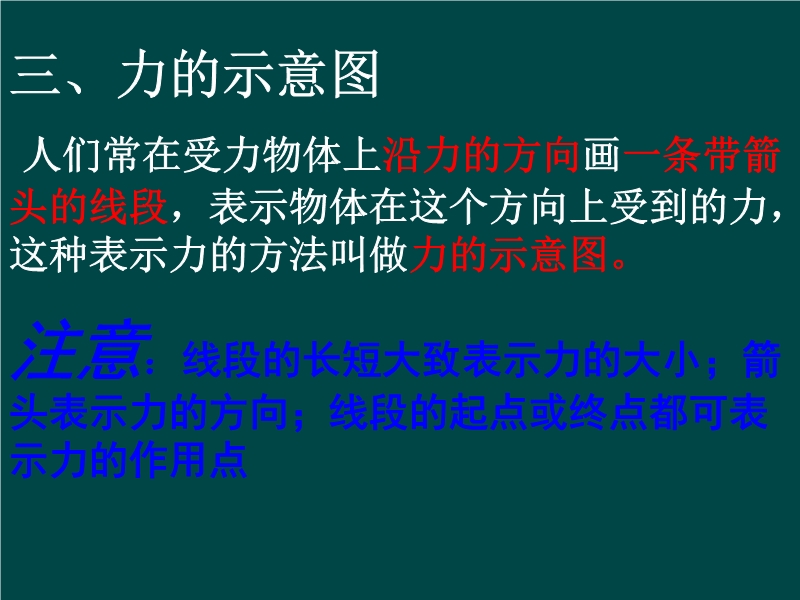 三、力的示意图

人们常在受力物体上沿力的方向画一条带箭头的线段，表示物体在这个方向上受到的力，这种表示力的方法叫做力的示意图。

注意：线段的长短大致表示力的大小；箭头表示力的方向；线段的起点或终点都可表示力的作用点